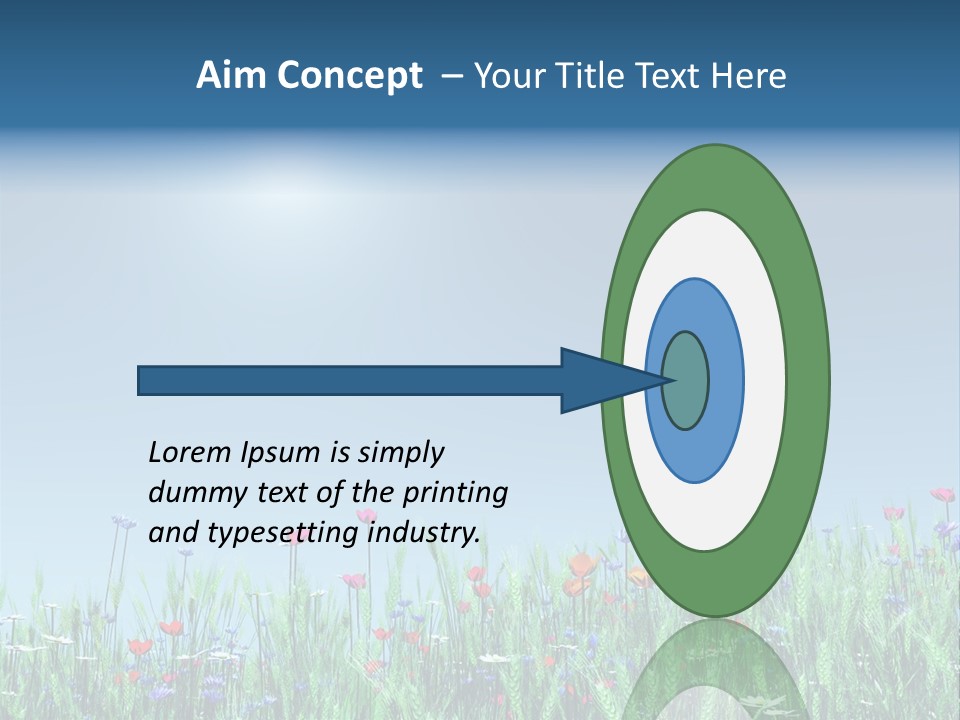 Aim Concept – Your Title Text Here

Lorem Ipsum is simply dummy text of the printing and typesetting industry.